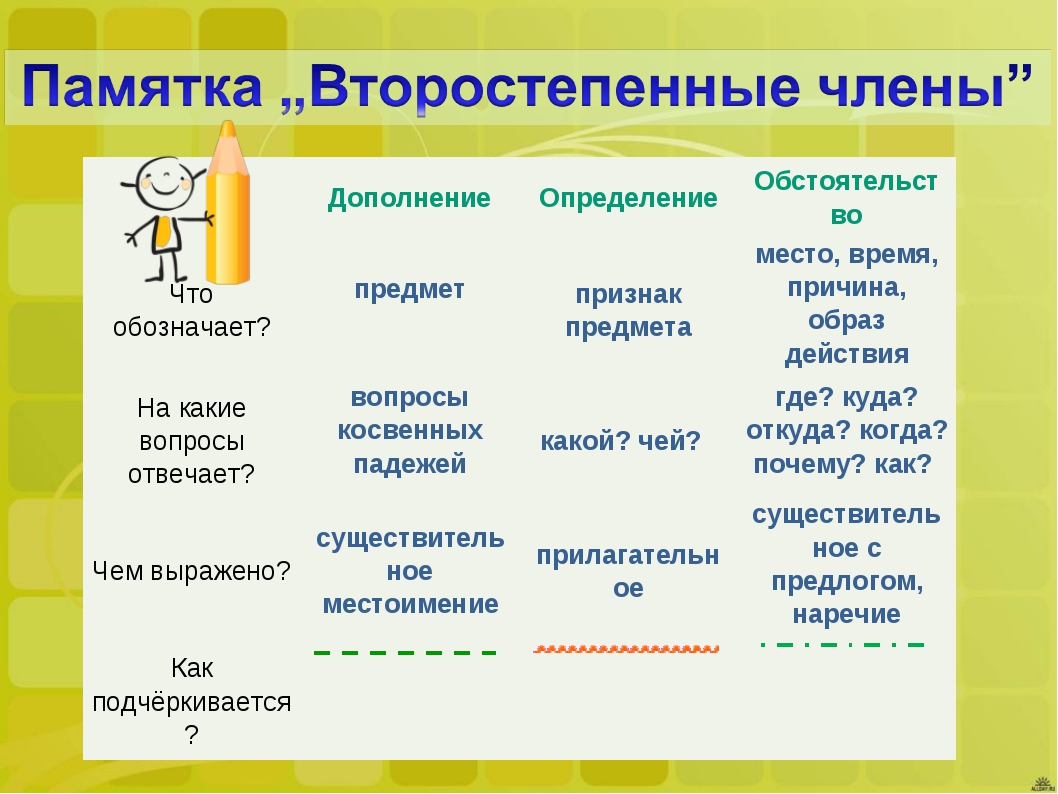 Памятка „Второстепенные члены”

|  | Дополнение | Определение | Обстоятельство |
|---|---|---|---|
| Что обозначает? | предмет | признак предмета | место, время, причина, образ действия |
| На какие вопросы отвечает? | вопросы косвенных падежей | какой? чей? | где? куда? откуда? когда? почему? как? |
| Чем выражено? | существительное местоимение | прилагательное | существительное с предлогом, наречие |
| Как подчёркивается? |  |  |  |